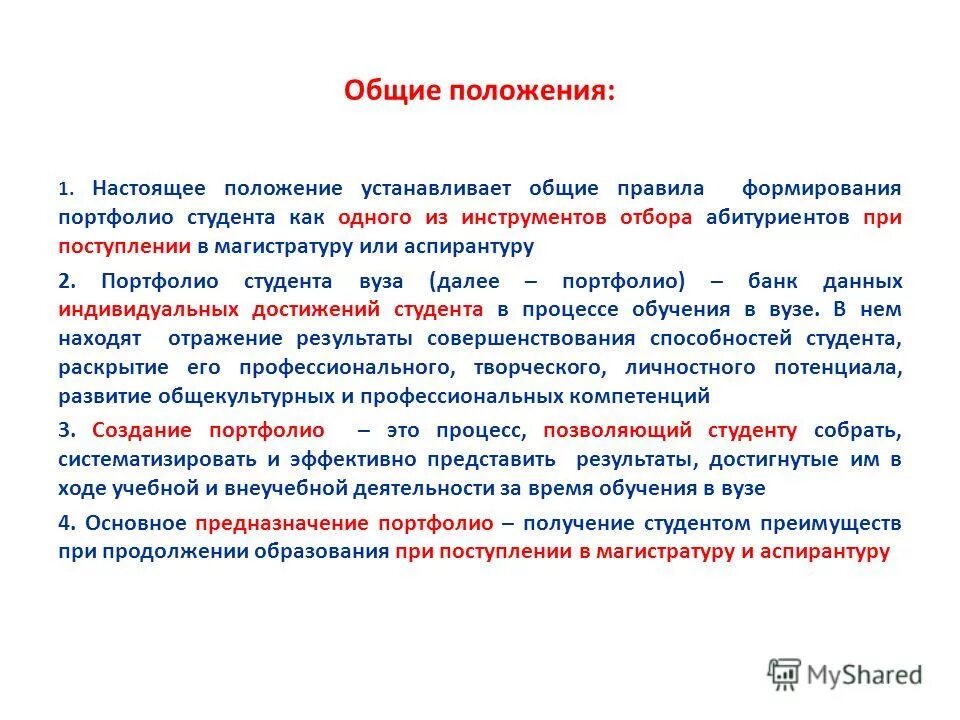 Общие положения:

1. Настоящее положение устанавливает общие правила формирования портфолио студента как одного из инструментов отбора абитуриентов при поступлении в магистратуру или аспирантуру

2. Портфолио студента вуза (далее – портфолио) – банк данных индивидуальных достижений студента в процессе обучения в вузе. В нем находят отражение результаты совершенствования способностей студента, раскрытие его профессионального, творческого, личностного потенциала, развитие общекультурных и профессиональных компетенций

3. Создание портфолио – это процесс, позволяющий студенту собрать, систематизировать и эффективно представить результаты, достигнутые им в ходе учебной и внеучебной деятельности за время обучения в вузе

4. Основное предназначение портфолио – получение студентом преимуществ при продолжении образования при поступлении в магистратуру и аспирантуру

MyShared